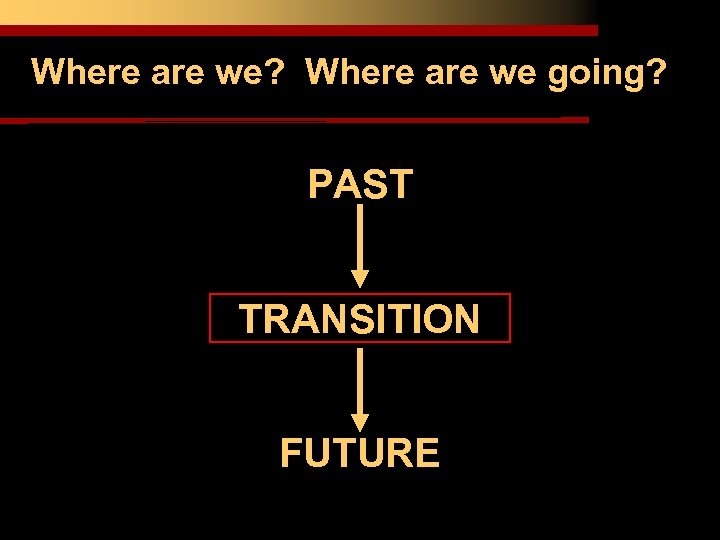 Where are we?  Where are we going?

PAST

TRANSITION

FUTURE